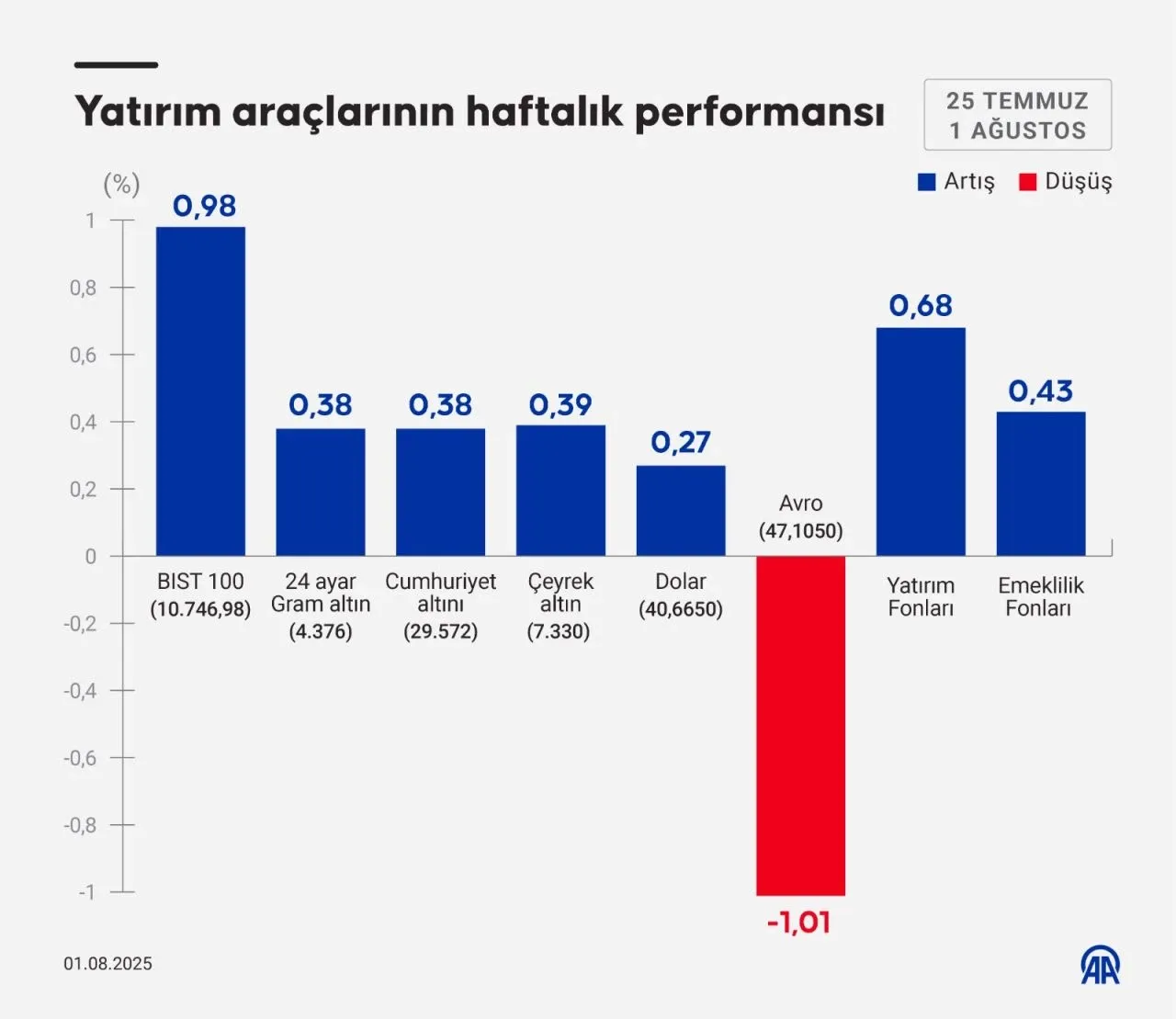 Yatırım araçlarının haftalık performansı

25 TEMMUZ
1 AĞUSTOS

Artış Düşüş

(%)
1
0,8
0,6
0,4
0,2
0
-0,2
-0,4
-0,6
-0,8
-1

0,98
BIST 100
(10.746,98)

0,38
24 ayar
Gram altın
(4.376)

0,38
Cumhuriyet
altını
(29.572)

0,39
Çeyrek
altın
(7.330)

0,27
Dolar
(40,6650)

Avro
(47,1050)
-1,01

0,68
Yatırım
Fonları

0,43
Emeklilik
Fonları

01.08.2025

AA